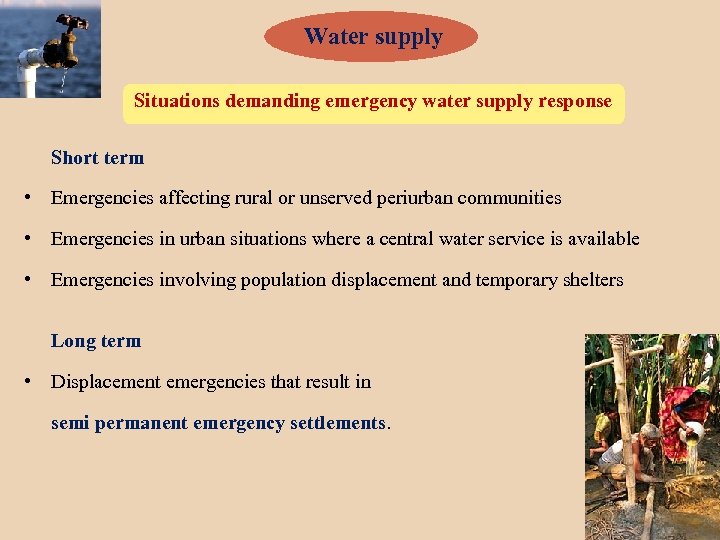 Water supply

Situations demanding emergency water supply response

Short term

• Emergencies affecting rural or unserved periurban communities

• Emergencies in urban situations where a central water service is available

• Emergencies involving population displacement and temporary shelters

Long term

• Displacement emergencies that result in semi permanent emergency settlements.